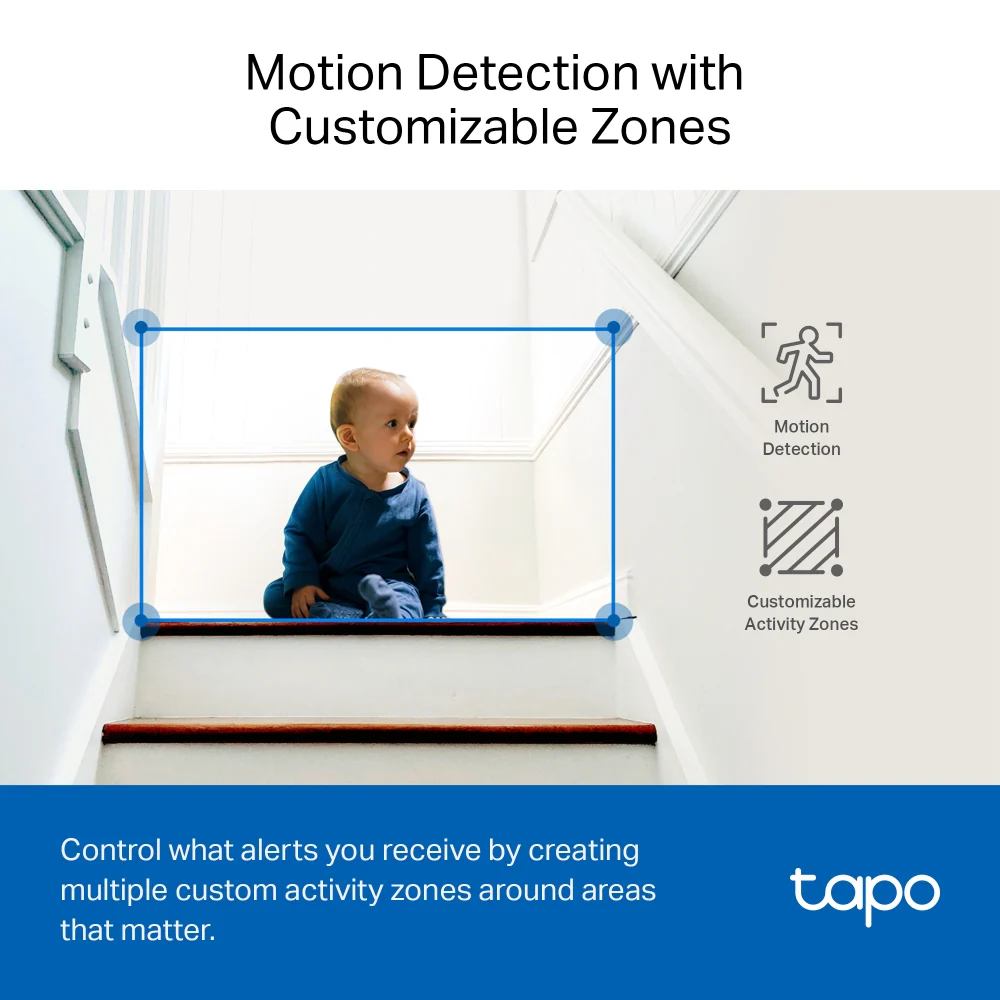 Motion Detection with Customizable Zones

Motion Detection

Customizable Activity Zones

Control what alerts you receive by creating multiple custom activity zones around areas that matter.

tapo